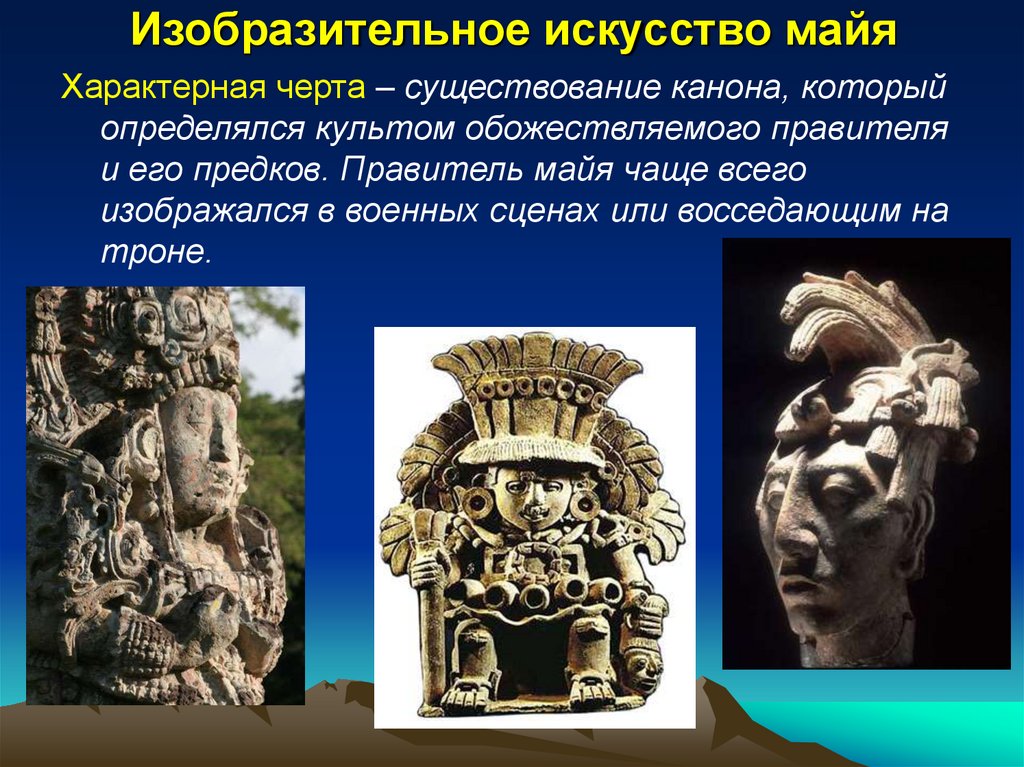 Изобразительное искусство майя

Характерная черта – существование канона, который определялся культом обожествляемого правителя и его предков. Правитель майя чаще всего изображался в военных сценах или восседающим на троне.